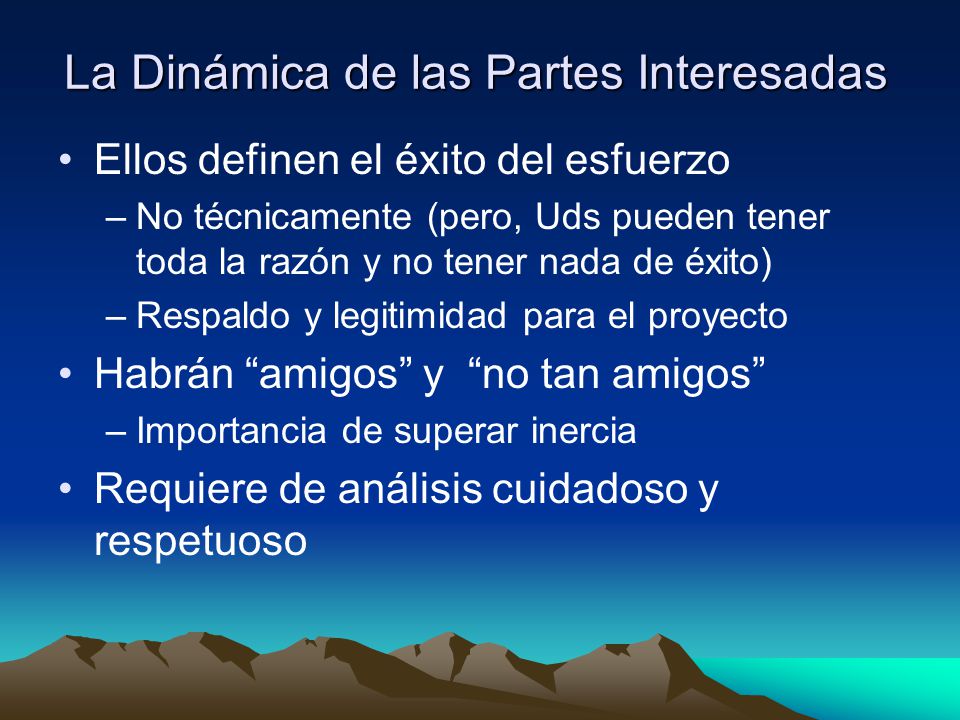 La Dinámica de las Partes Interesadas

• Ellos definen el éxito del esfuerzo
– No técnicamente (pero, Uds pueden tener toda la razón y no tener nada de éxito)
– Respaldo y legitimidad para el proyecto
• Habrán “amigos” y “no tan amigos”
– Importancia de superar inercia
• Requiere de análisis cuidadoso y respetuoso